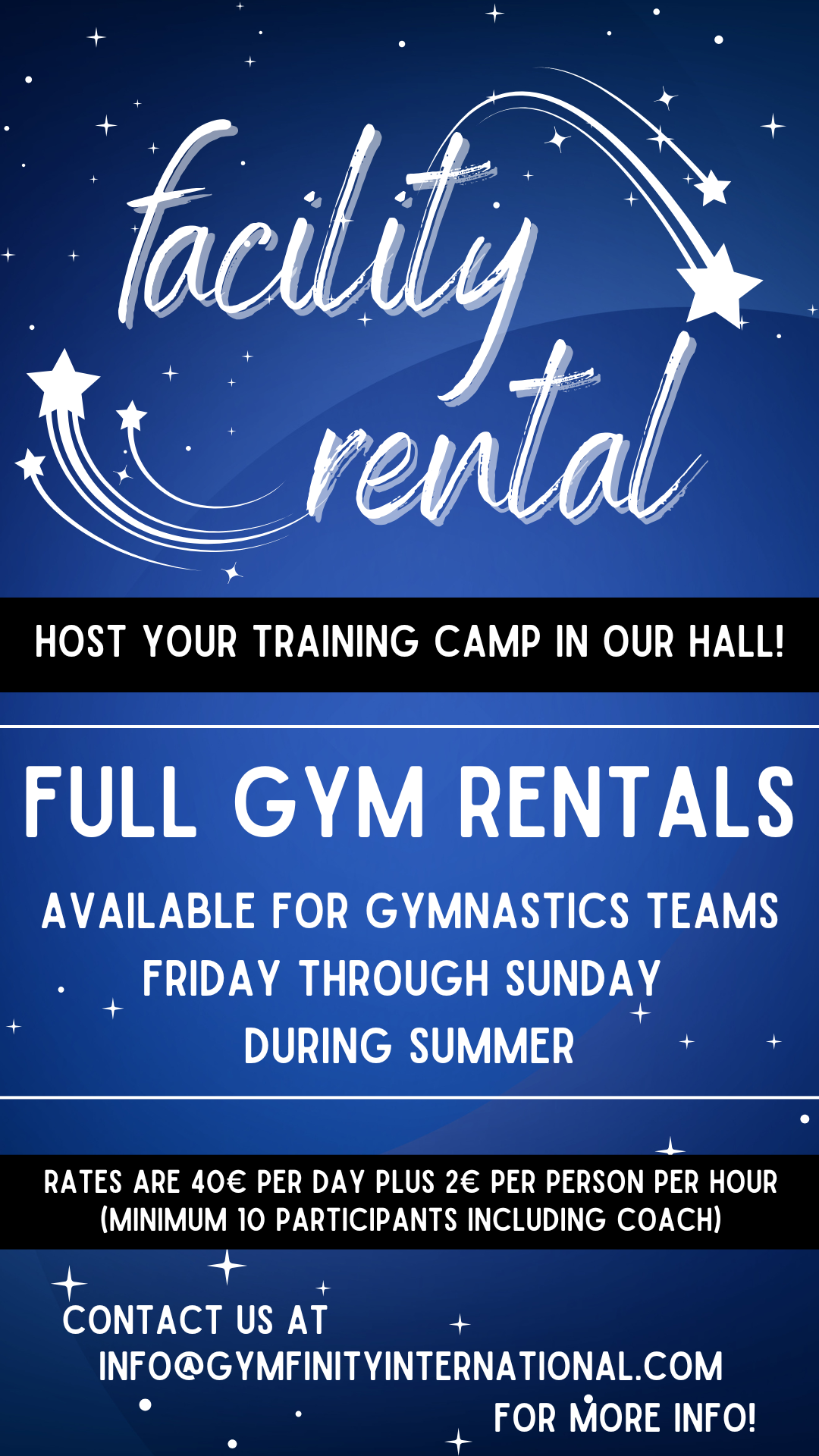 facility rental

HOST YOUR TRAINING CAMP IN OUR HALL!

FULL GYM RENTALS

AVAILABLE FOR GYMNASTICS TEAMS FRIDAY THROUGH SUNDAY DURING SUMMER

RATES ARE 40€ PER DAY PLUS 2€ PER PERSON PER HOUR (MINIMUM 10 PARTICIPANTS INCLUDING COACH)

CONTACT US AT INFO@GYMFINITYINTERNATIONAL.COM FOR MORE INFO!